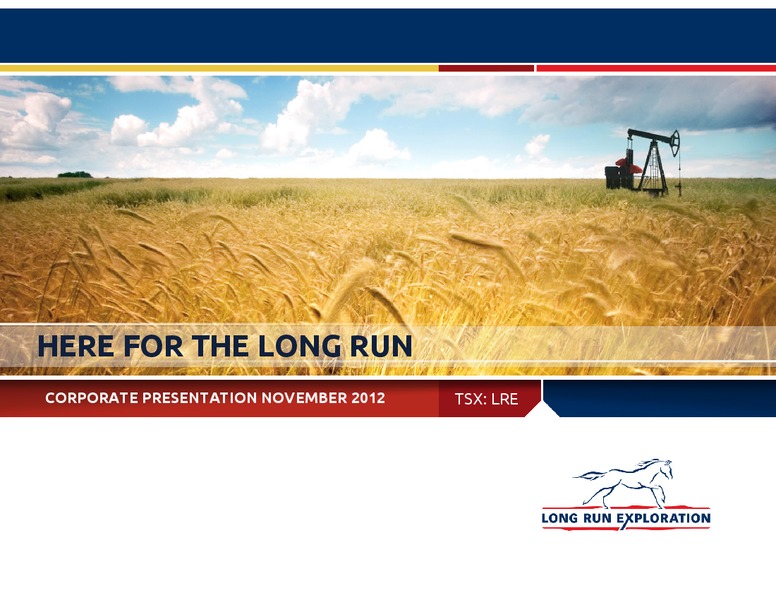 HERE FOR THE LONG RUN

CORPORATE PRESENTATION NOVEMBER 2012

TSX: LRE

LONG RUN EXPLORATION